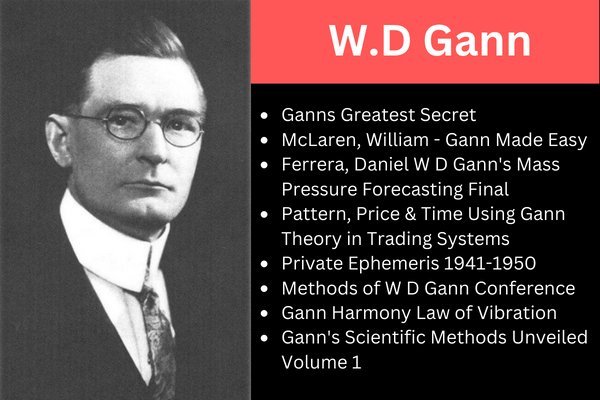 W.D Gann

- Ganns Greatest Secret
- McLaren, William - Gann Made Easy
- Ferrera, Daniel W D Gann's Mass Pressure Forecasting Final
- Pattern, Price & Time Using Gann Theory in Trading Systems
- Private Ephemeris 1941-1950
- Methods of W D Gann Conference
- Gann Harmony Law of Vibration
- Gann's Scientific Methods Unveiled Volume 1